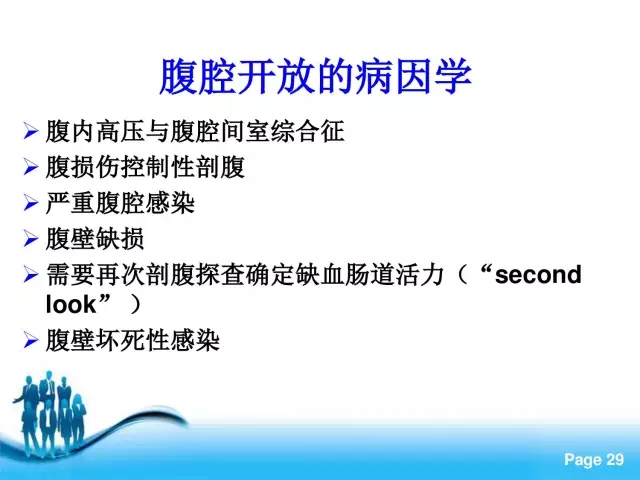 腹腔开放的病因学

➢ 腹内高压与腹腔间室综合征
➢ 腹损伤控制性剖腹
➢ 严重腹腔感染
➢ 腹壁缺损
➢ 需要再次剖腹探查确定缺血肠道活力（“second look”）
➢ 腹壁坏死性感染

Page 29